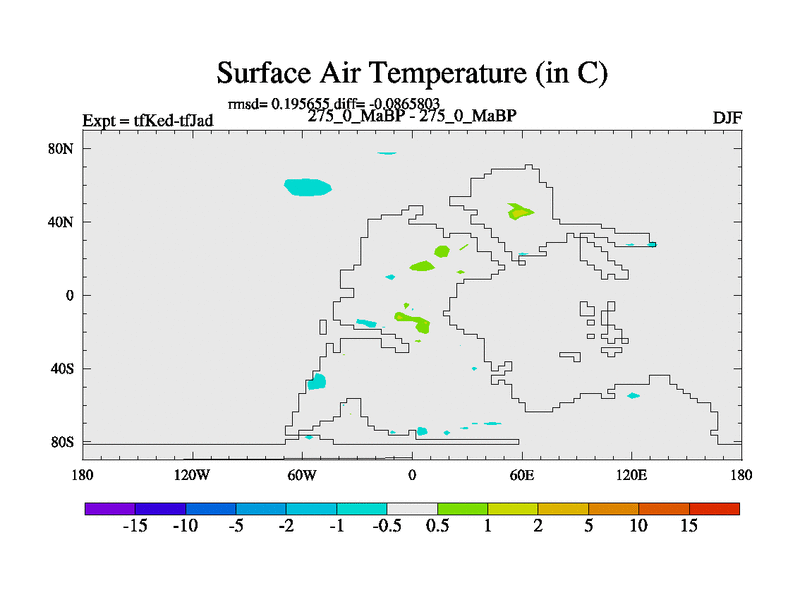 Surface Air Temperature (in C)

rmsd= 0.195655 diff= -0.0865803

Expt = tfKed-tfJad

275_0_MaBP - 275_0_MaBP

DJF

80N
40N
0
40S
80S

180
120W
60W
0
60E
120E
180

-15 -10 -5 -2 -1 -0.5 0.5 1 2 5 10 15